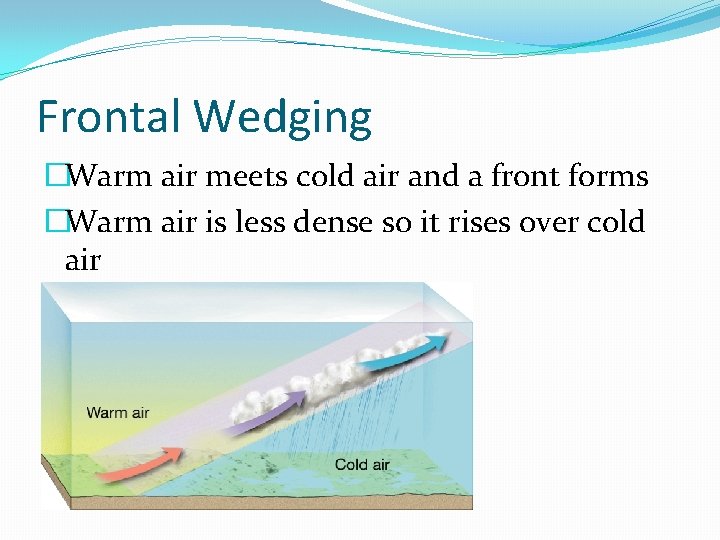 Frontal Wedging

□Warm air meets cold air and a front forms

□Warm air is less dense so it rises over cold air

Warm air

Cold air